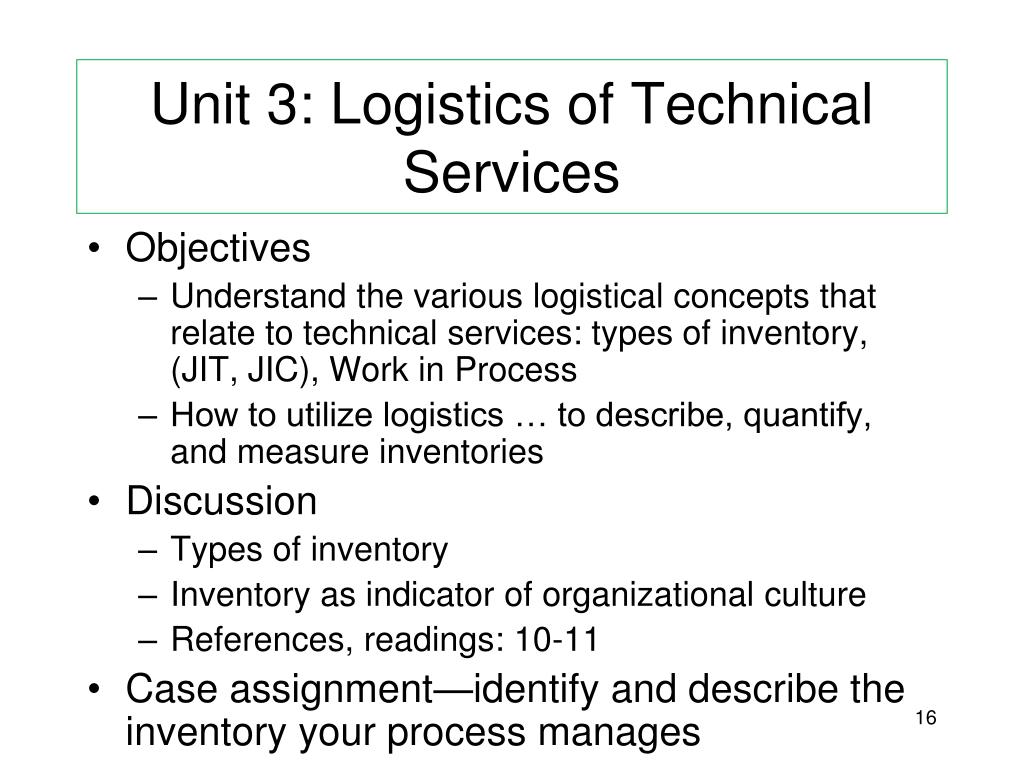 Unit 3: Logistics of Technical Services

• Objectives
– Understand the various logistical concepts that relate to technical services: types of inventory, (JIT, JIC), Work in Process
– How to utilize logistics … to describe, quantify, and measure inventories
• Discussion
– Types of inventory
– Inventory as indicator of organizational culture
– References, readings: 10-11
• Case assignment—identify and describe the inventory your process manages

16